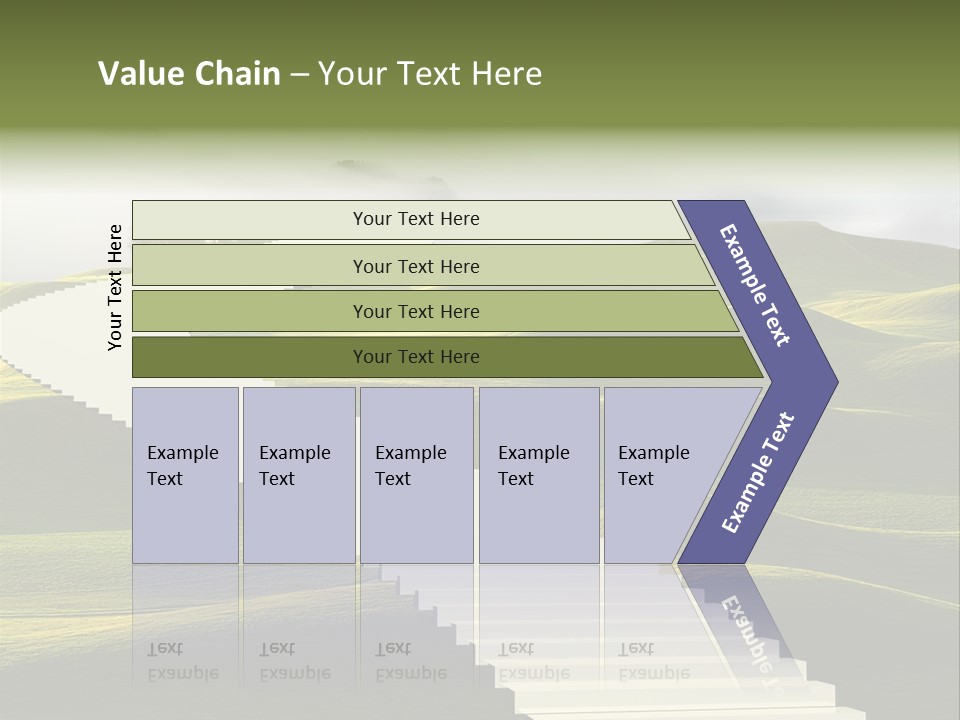 Value Chain – Your Text Here

Your Text Here

Your Text Here

Your Text Here

Your Text Here

Your Text Here

Example Text

Example Text

Example Text

Example Text

Example Text

Example Text

Example Text